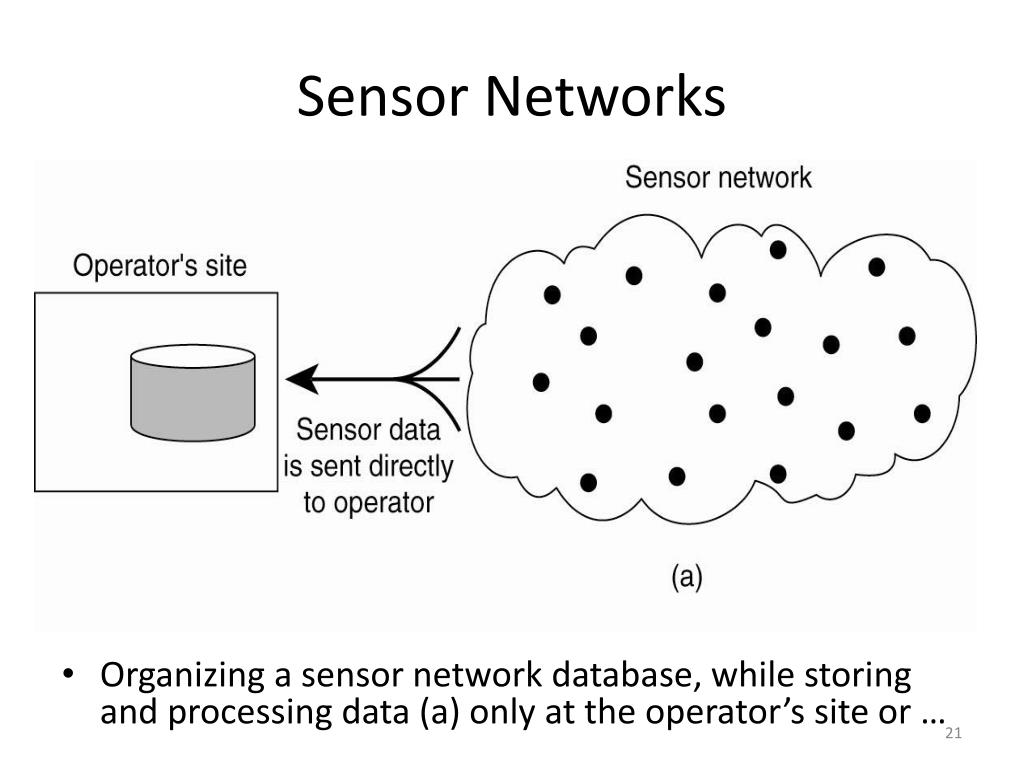 Sensor Networks

Sensor network

Operator's site

Sensor data is sent directly to operator

(a)

• Organizing a sensor network database, while storing and processing data (a) only at the operator's site or …

21